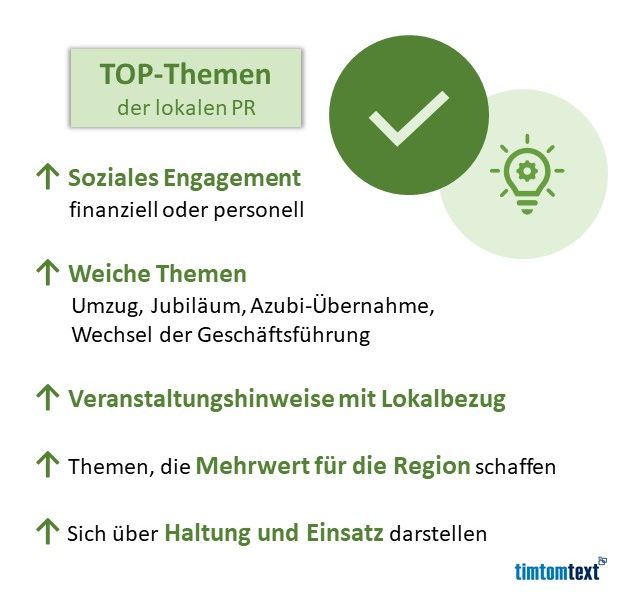 TOP-Themen
der lokalen PR

↑ Soziales Engagement
finanziell oder personell

↑ Weiche Themen
Umzug, Jubiläum, Azubi-Übernahme, Wechsel der Geschäftsführung

↑ Veranstaltungshinweise mit Lokalbezug

↑ Themen, die Mehrwert für die Region schaffen

↑ Sich über Haltung und Einsatz darstellen

timtomtext